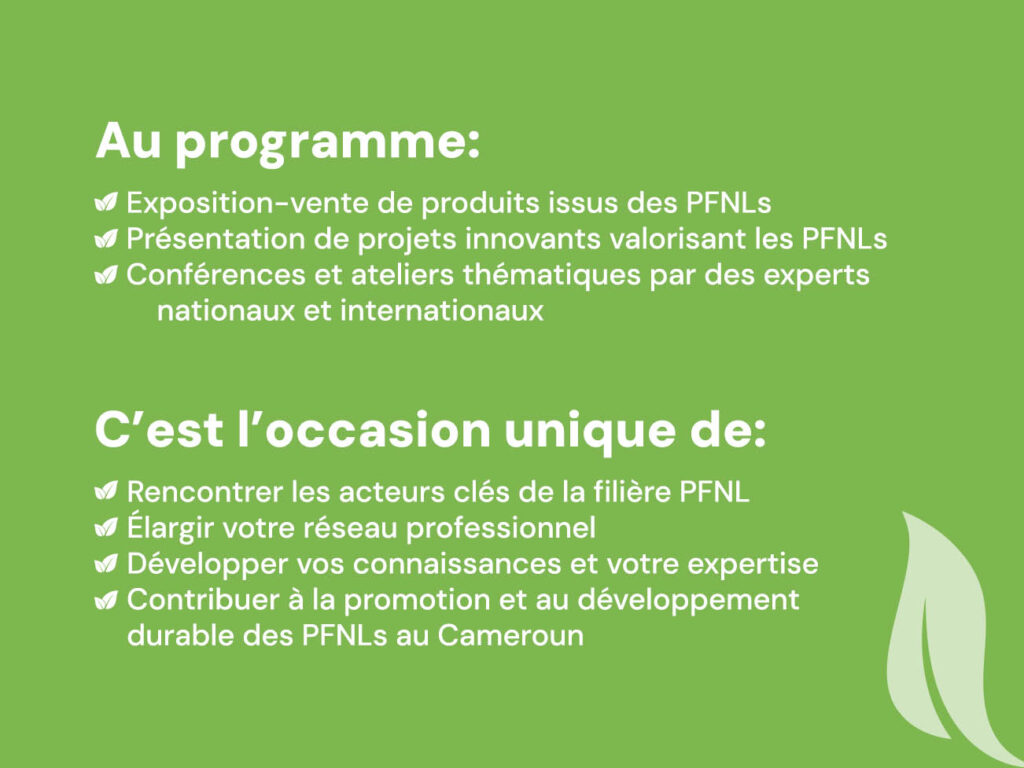 Au programme:

Exposition-vente de produits issus des PFNLs
Présentation de projets innovants valorisant les PFNLs
Conférences et ateliers thématiques par des experts nationaux et internationaux

C’est l’occasion unique de:

Rencontrer les acteurs clés de la filière PFNL
Élargir votre réseau professionnel
Développer vos connaissances et votre expertise
Contribuer à la promotion et au développement durable des PFNLs au Cameroun